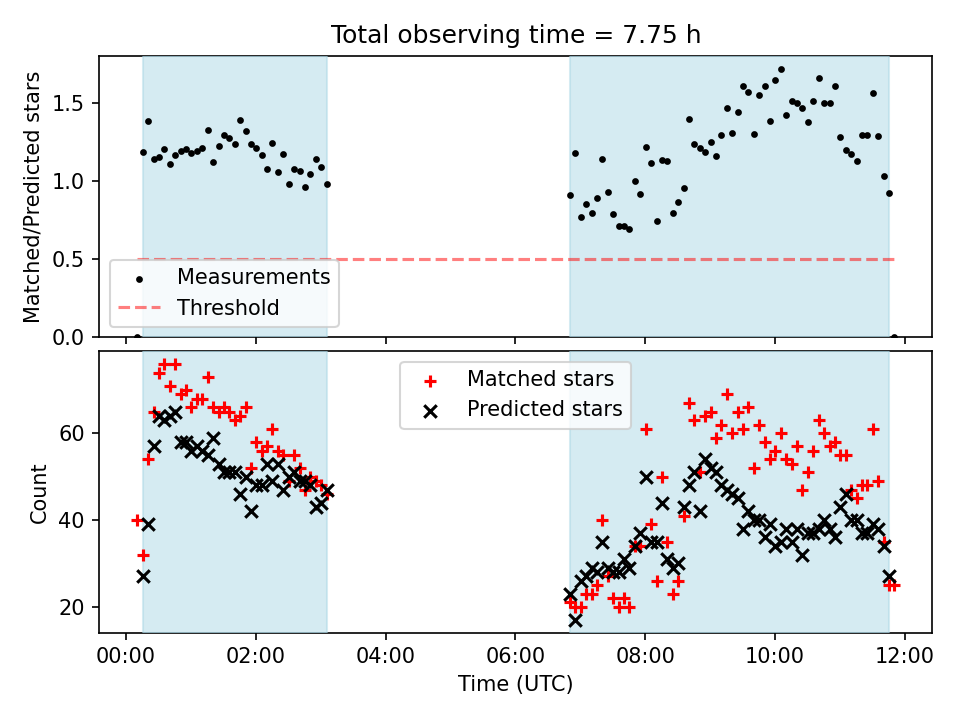 Total observing time = 7.75 h

Matched/Predicted stars

1.5
1.0
0.5
0.0

Measurements
Threshold

Matched stars
Predicted stars

Count

60
40
20

00:00
02:00
04:00
06:00
08:00
10:00
12:00

Time (UTC)